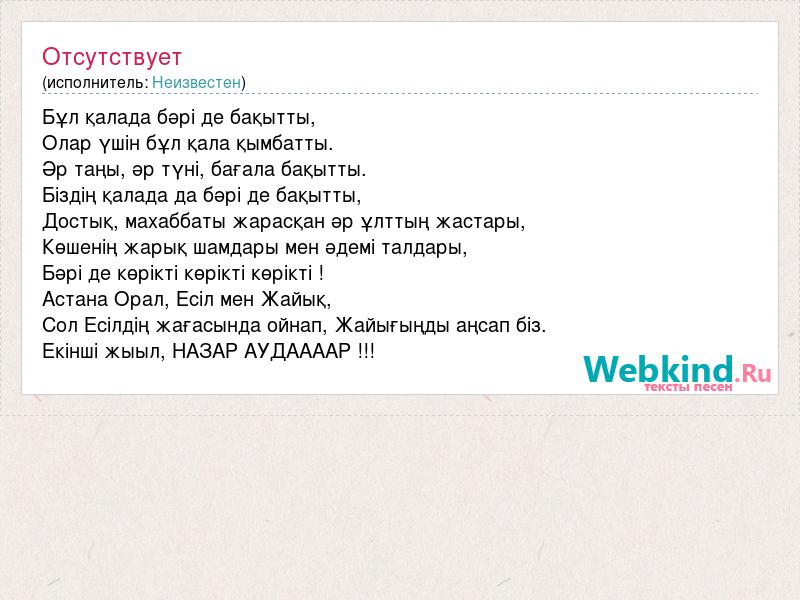 Отсутствует
(исполнитель: Неизвестен)

Бұл қалада бәрі де бақытты,
Олар үшін бұл қала қымбатты.
Әр таңы, әр түні, бағала бақытты.
Біздің қалада да бәрі де бақытты,
Достық, махаббаты жарасқан әр ұлттың жастары,
Көшенің жарық шамдары мен әдемі талдары,
Бәрі де көрікті көрікті көрікті !
Астана Орал, Есіл мен Жайық,
Сол Есілдің жағасында ойнап, Жайығыңды аңсап біз.
Екінші жыыл, НАЗАР АУДААААР !!!

Webkind.Ru
тексты песен